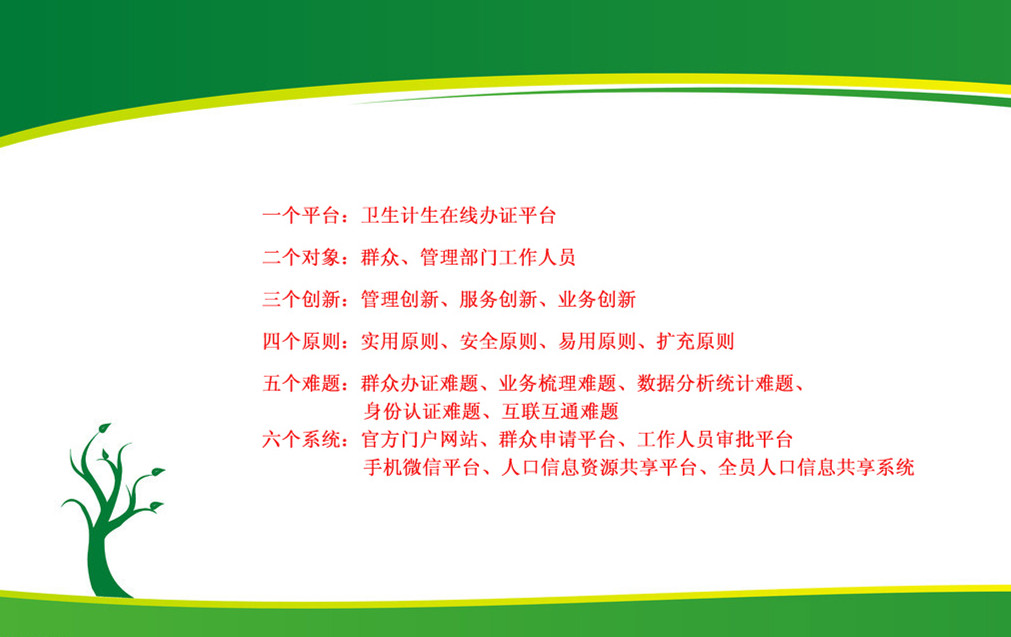 一个平台：卫生计生在线办证平台

二个对象：群众、管理部门工作人员

三个创新：管理创新、服务创新、业务创新

四个原则：实用原则、安全原则、易用原则、扩充原则

五个难题：群众办证难题、业务梳理难题、数据分析统计难题、身份认证难题、互联互通难题

六个系统：官方门户网站、群众申请平台、工作人员审批平台 手机微信平台、人口信息资源共享平台、全员人口信息共享系统